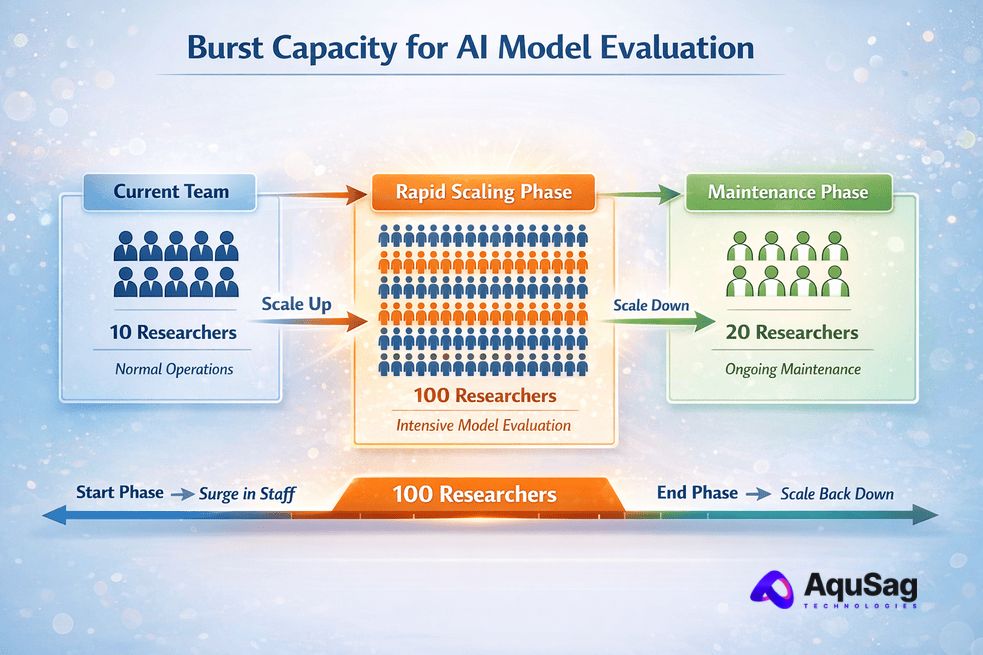 Burst Capacity for AI Model Evaluation

Current Team

10 Researchers

Normal Operations

Scale Up

Rapid Scaling Phase

100 Researchers

Intensive Model Evaluation

Scale Down

Maintenance Phase

20 Researchers

Ongoing Maintenance

Start Phase → Surge in Staff

100 Researchers

End Phase → Scale Back Down

AquSag
TECHNOLOGIES